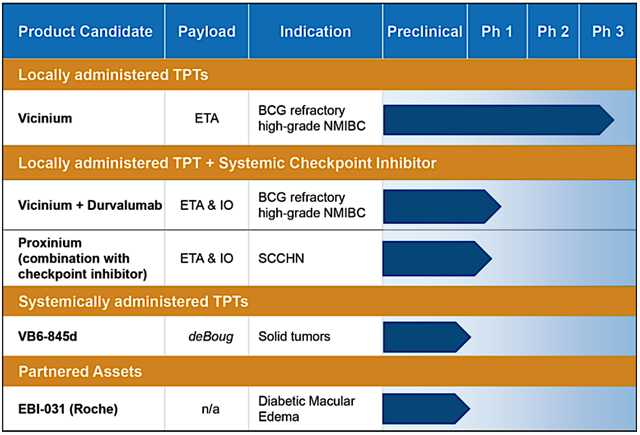 | Product Candidate | Payload | Indication | Preclinical | Ph 1 | Ph 2 | Ph 3 |
|---|---|---|---|---|---|---|
| Locally administered TPTs | | | | | | |
| Vicinium | ETA | BCG refractory high-grade NMIBC | | | | |
| Locally administered TPT + Systemic Checkpoint Inhibitor | | | | | | |
| Vicinium + Durvalumab | ETA & IO | BCG refractory high-grade NMIBC | | | | |
| Proxinium (combination with checkpoint inhibitor) | ETA & IO | SCCHN | | | | |
| Systemically administered TPTs | | | | | | |
| VB6-845d | deBoug | Solid tumors | | | | |
| Partnered Assets | | | | | | |
| EBI-031 (Roche) | n/a | Diabetic Macular Edema | | | | |